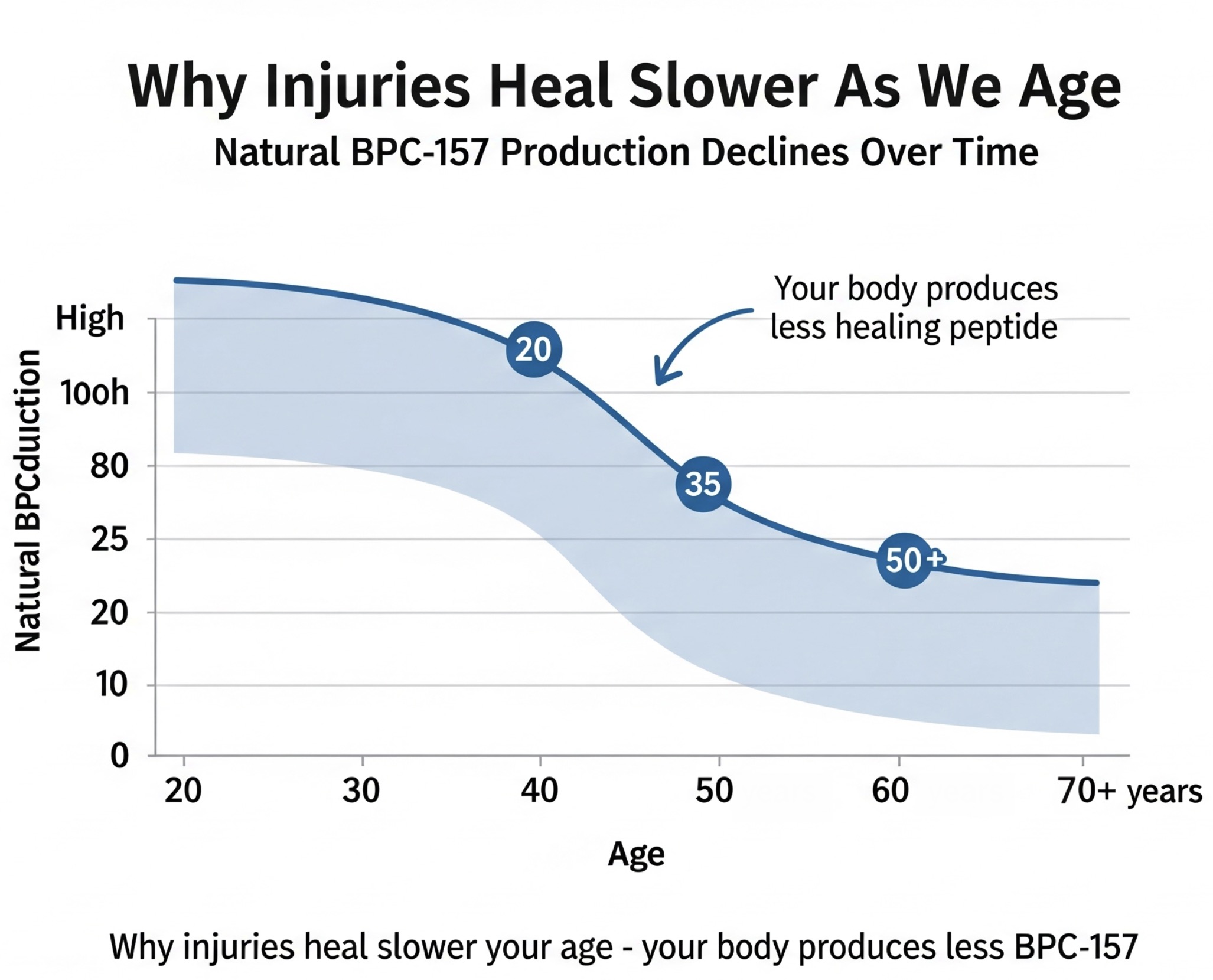 Why Injuries Heal Slower As We Age

Natural BPC-157 Production Declines Over Time

Your body produces less healing peptide

Natural BPCduiction

High
10oh
80
25
20
10
0

20
35
50+

20
30
40
50
60
70+ years

Age

Why injuries heal slower your age - your body produces less BPC-157